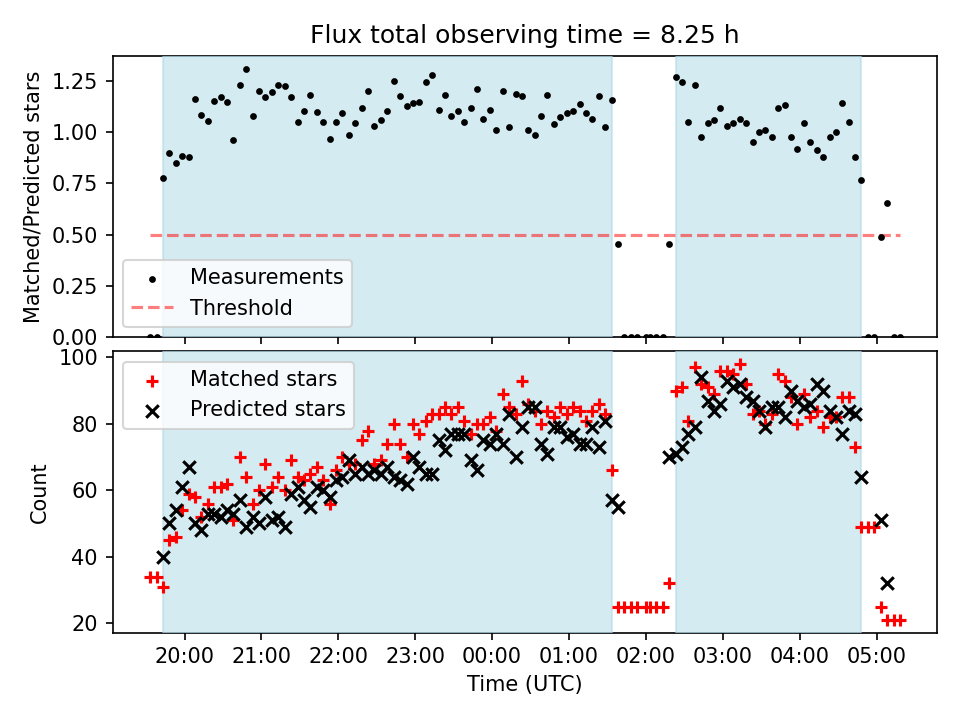 Flux total observing time = 8.25 h

Matched/Predicted stars

1.25
1.00
0.75
0.50
0.25
0.00

Measurements
Threshold

Count

100
80
60
40
20

Matched stars
Predicted stars

20:00 21:00 22:00 23:00 00:00 01:00 02:00 03:00 04:00 05:00

Time (UTC)